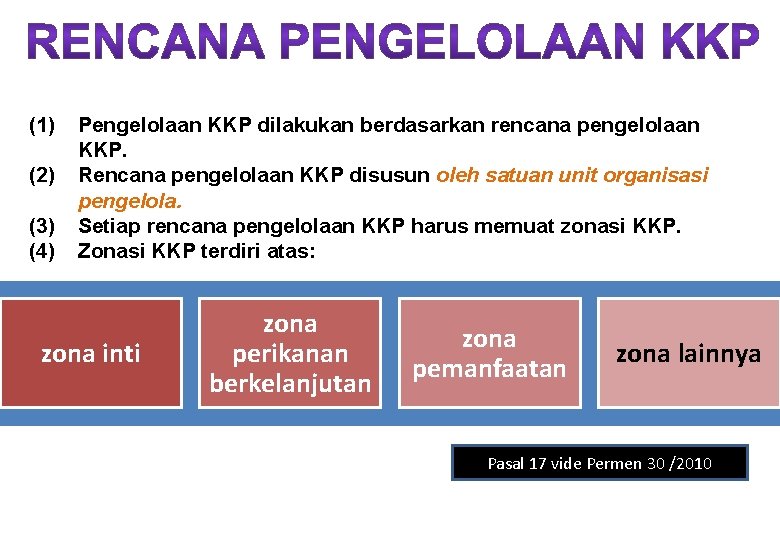 RENCANA PENGELOLAAN KKP

(1) Pengelolaan KKP dilakukan berdasarkan rencana pengelolaan KKP.
(2) Rencana pengelolaan KKP disusun oleh satuan unit organisasi pengelola.
(3) Setiap rencana pengelolaan KKP harus memuat zonasi KKP.
(4) Zonasi KKP terdiri atas:

zona inti

zona perikanan berkelanjutan

zona pemanfaatan

zona lainnya

Pasal 17 vide Permen 30 /2010